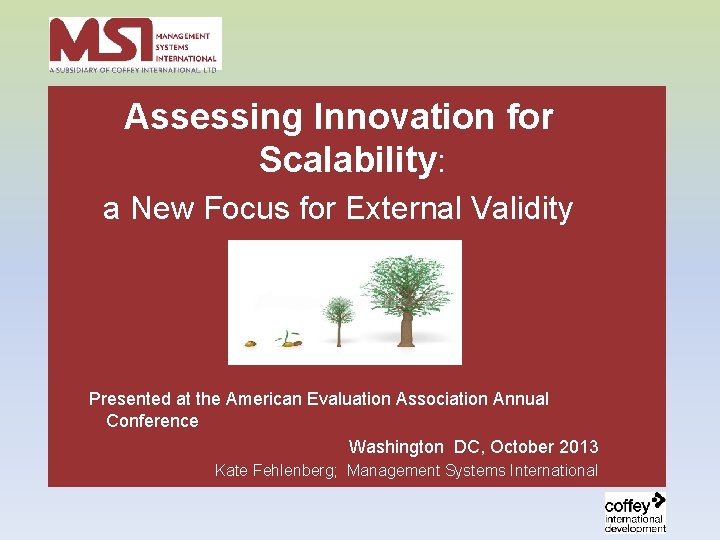 MSI MANAGEMENT SYSTEMS INTERNATIONAL
A SUBSIDIARY OF COFFEY INTERNATIONAL, LTD

Assessing Innovation for Scalability:

a New Focus for External Validity

Presented at the American Evaluation Association Annual Conference

Washington DC, October 2013

Kate Fehlenberg; Management Systems International

coffey international development